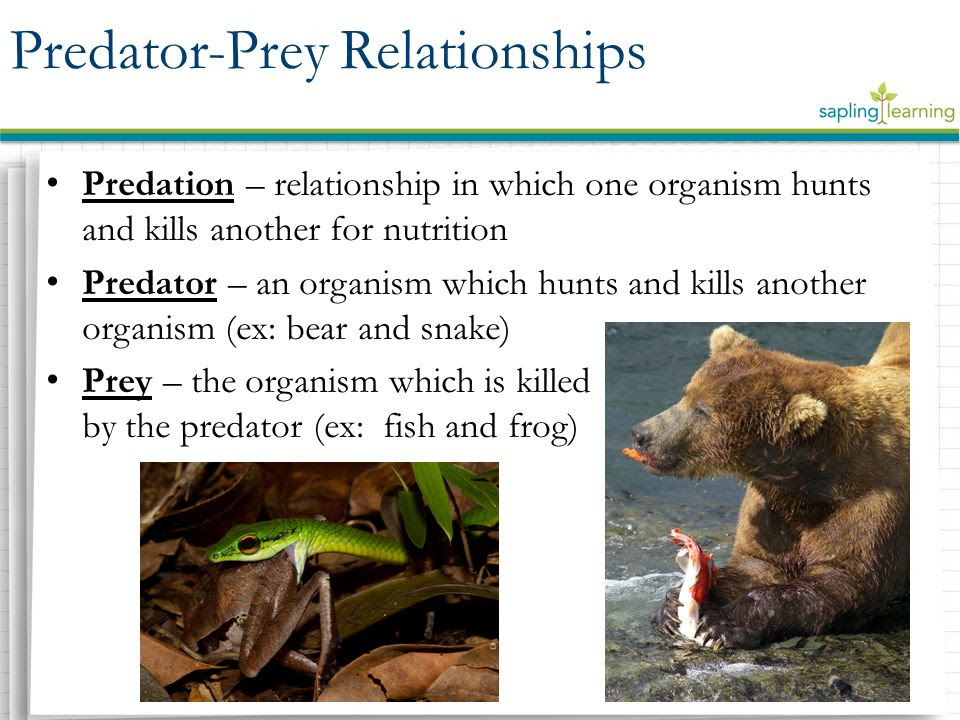 Predator-Prey Relationships

sapling learning

• Predation – relationship in which one organism hunts and kills another for nutrition

• Predator – an organism which hunts and kills another organism (ex: bear and snake)

• Prey – the organism which is killed by the predator (ex: fish and frog)